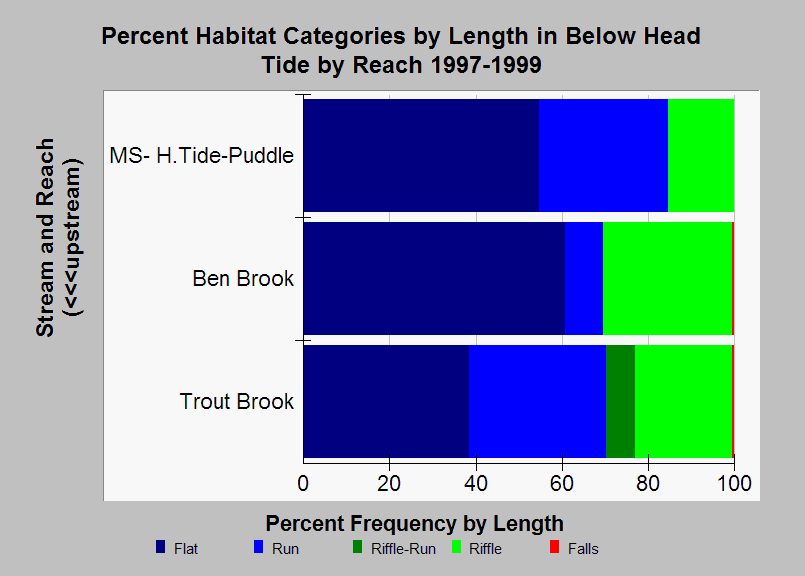 Percent Habitat Categories by Length in Below Head Tide by Reach 1997-1999

Stream and Reach (<<<upstream)

MS- H.Tide-Puddle

Ben Brook

Trout Brook

0
20
40
60
80
100

Percent Frequency by Length

Flat
Run
Riffle-Run
Riffle
Falls